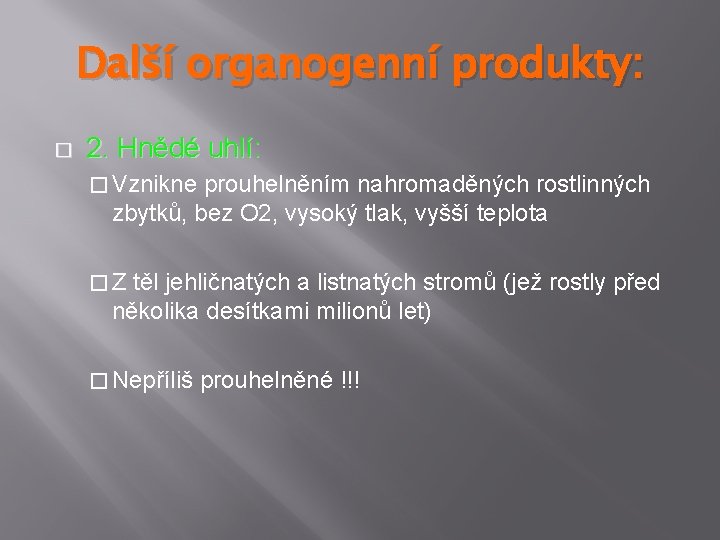 Další organogenní produkty:

□ 2. Hnědé uhlí:

□ Vznikne prouhelněním nahromaděných rostlinných zbytků, bez O2, vysoký tlak, vyšší teplota

□ Z těl jehličnatých a listnatých stromů (jež rostly před několika desítkami milionů let)

□ Nepříliš prouhelněné !!!